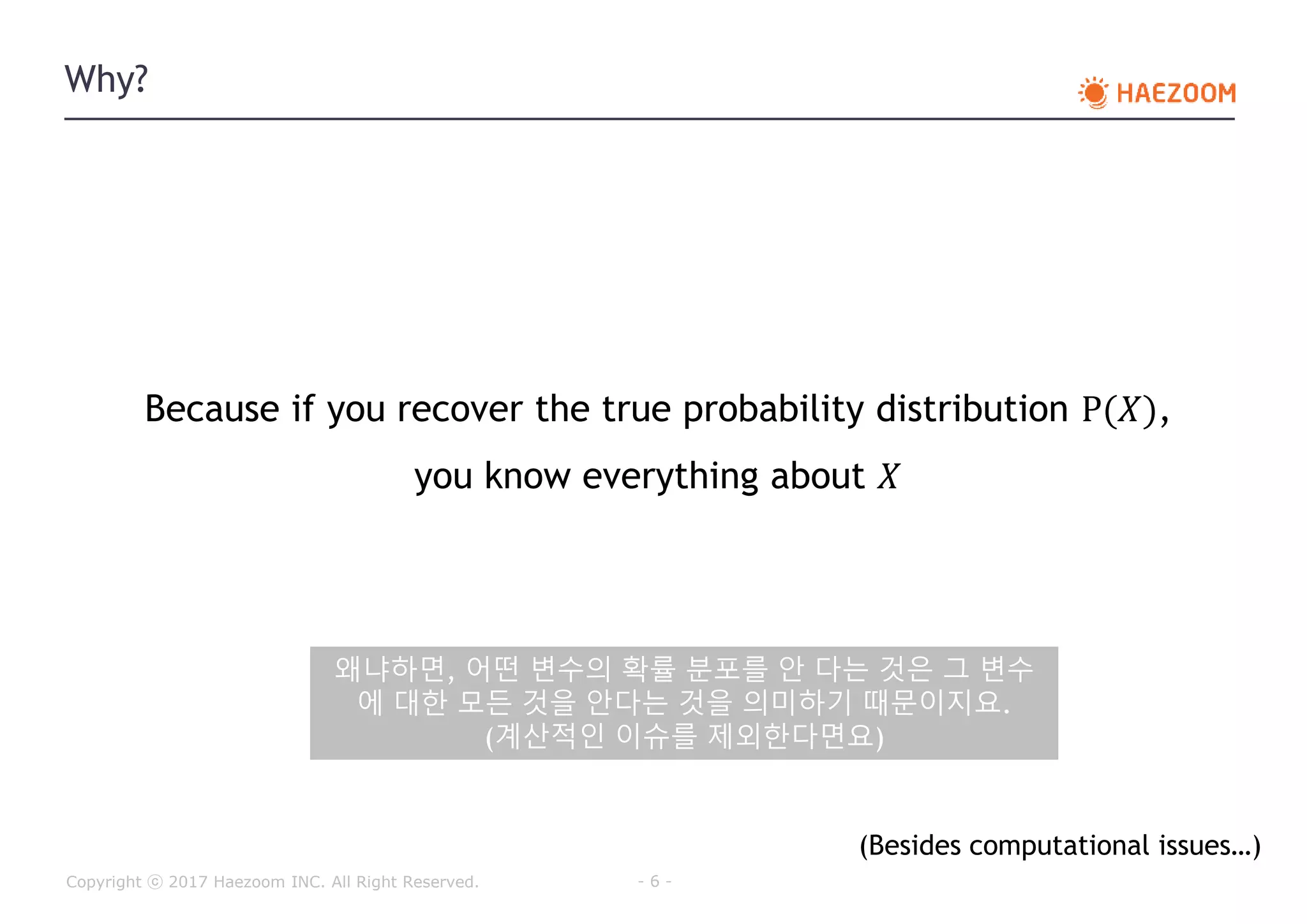 Why?

HAEZOOM

Because if you recover the true probability distribution $P(X)$, you know everything about $X$

왜냐하면, 어떤 변수의 확률 분포를 안 다는 것은 그 변수에 대한 모든 것을 안다는 것을 의미하기 때문이지요. (계산적인 이슈를 제외한다면요)

(Besides computational issues…)

Copyright ⓒ 2017 Haezoom INC. All Right Reserved.

- 6 -